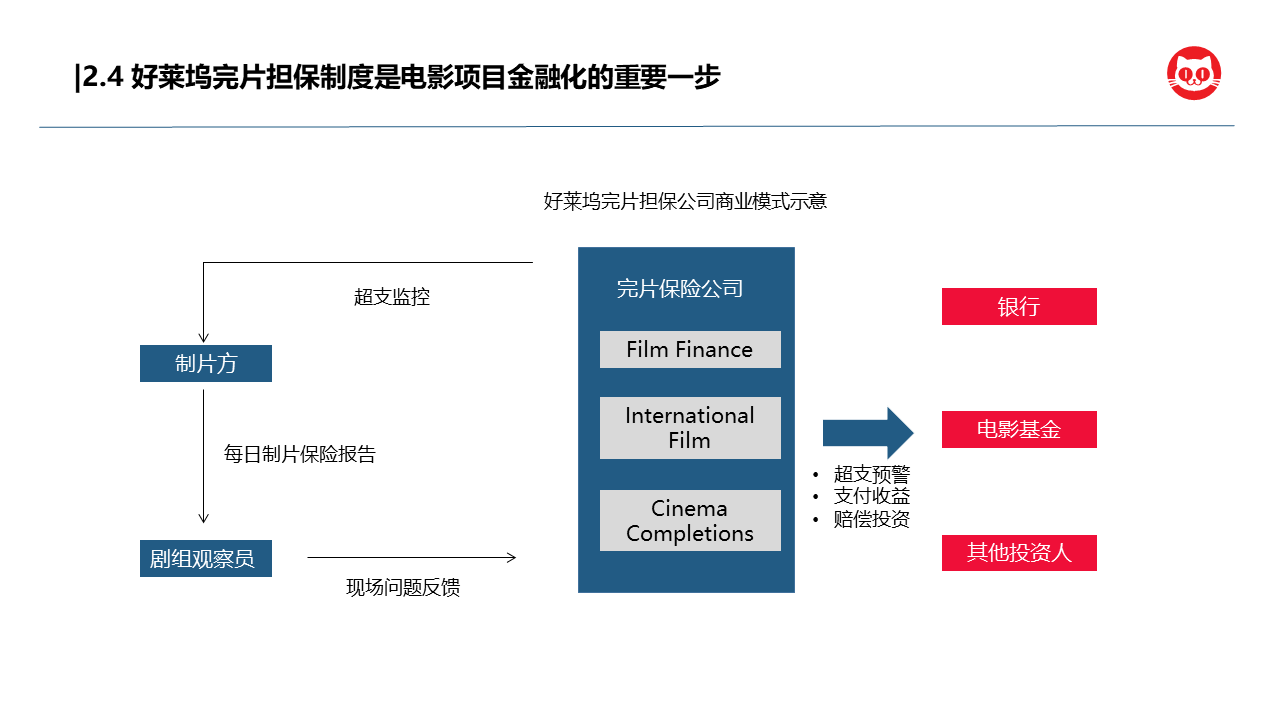 |2.4 好莱坞完片担保制度是电影项目金融化的重要一步

好莱坞完片担保公司商业模式示意

超支监控

制片方

每日制片保险报告

剧组观察员

现场问题反馈

完片保险公司

Film Finance

International Film

Cinema Completions

• 超支预警
• 支付收益
• 赔偿投资

银行

电影基金

其他投资人